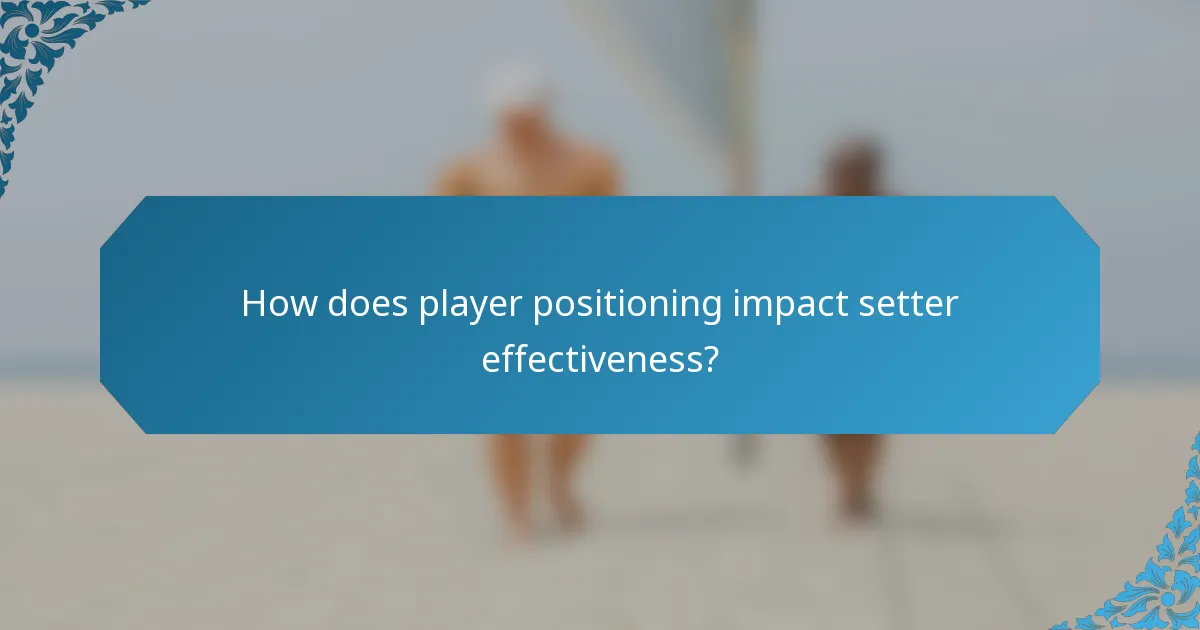 How does player positioning impact setter effectiveness?